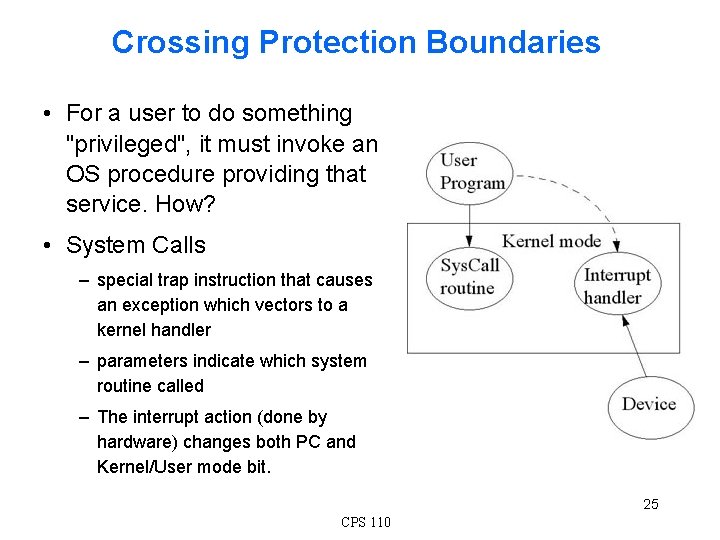 Crossing Protection Boundaries

• For a user to do something "privileged", it must invoke an OS procedure providing that service. How?

• System Calls
 – special trap instruction that causes an exception which vectors to a kernel handler
 – parameters indicate which system routine called
 – The interrupt action (done by hardware) changes both PC and Kernel/User mode bit.

User Program

Kernel mode

SysCall routine

Interrupt handler

Device

25

CPS 110